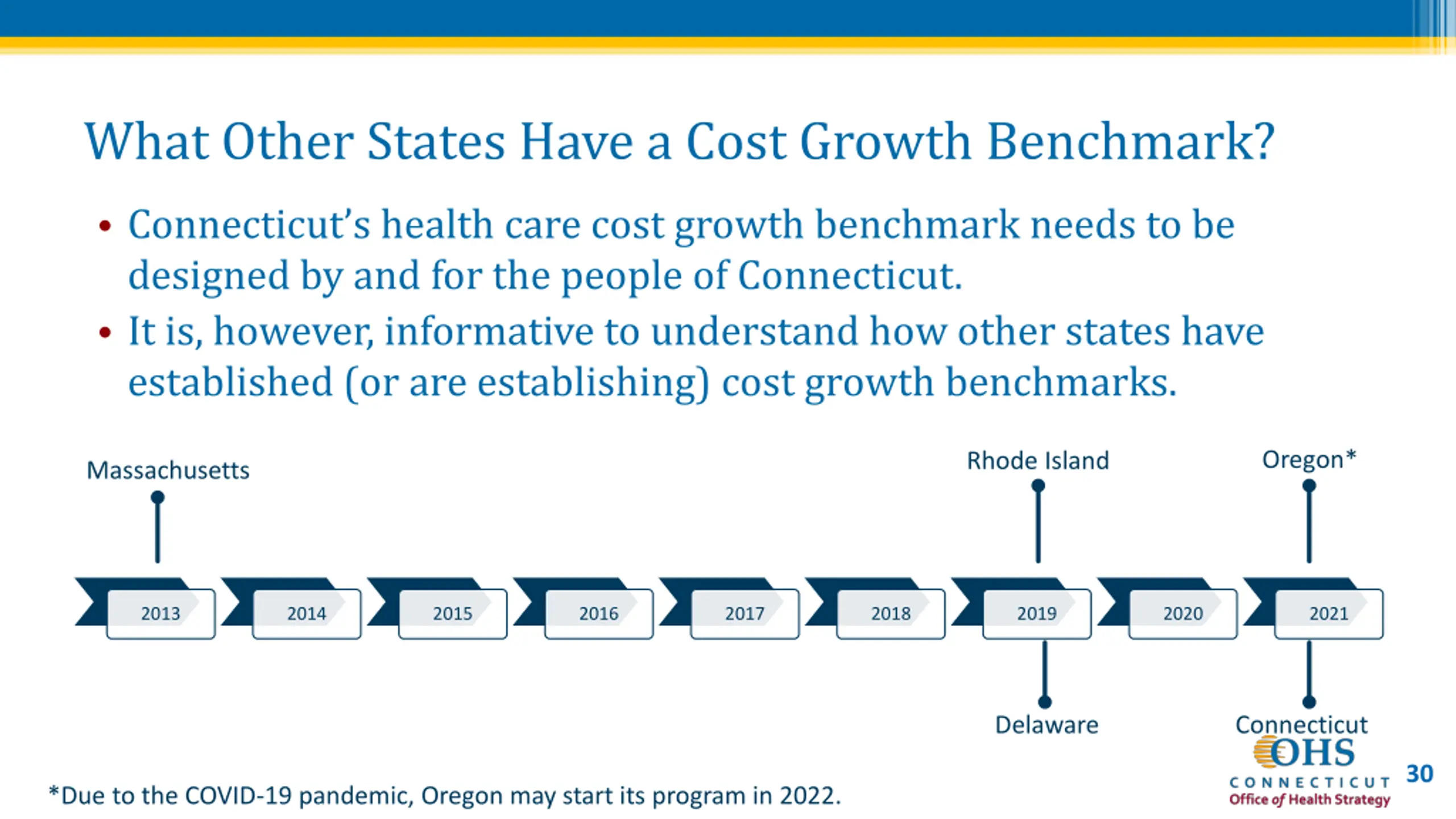 What Other States Have a Cost Growth Benchmark?

• Connecticut's health care cost growth benchmark needs to be designed by and for the people of Connecticut.

• It is, however, informative to understand how other states have established (or are establishing) cost growth benchmarks.

Massachusetts

Rhode Island

Oregon*

2013

2014

2015

2016

2017

2018

2019

2020

2021

Delaware

Connecticut

*Due to the COVID-19 pandemic, Oregon may start its program in 2022.

OHS
CONNECTICUT
Office of Health Strategy

30